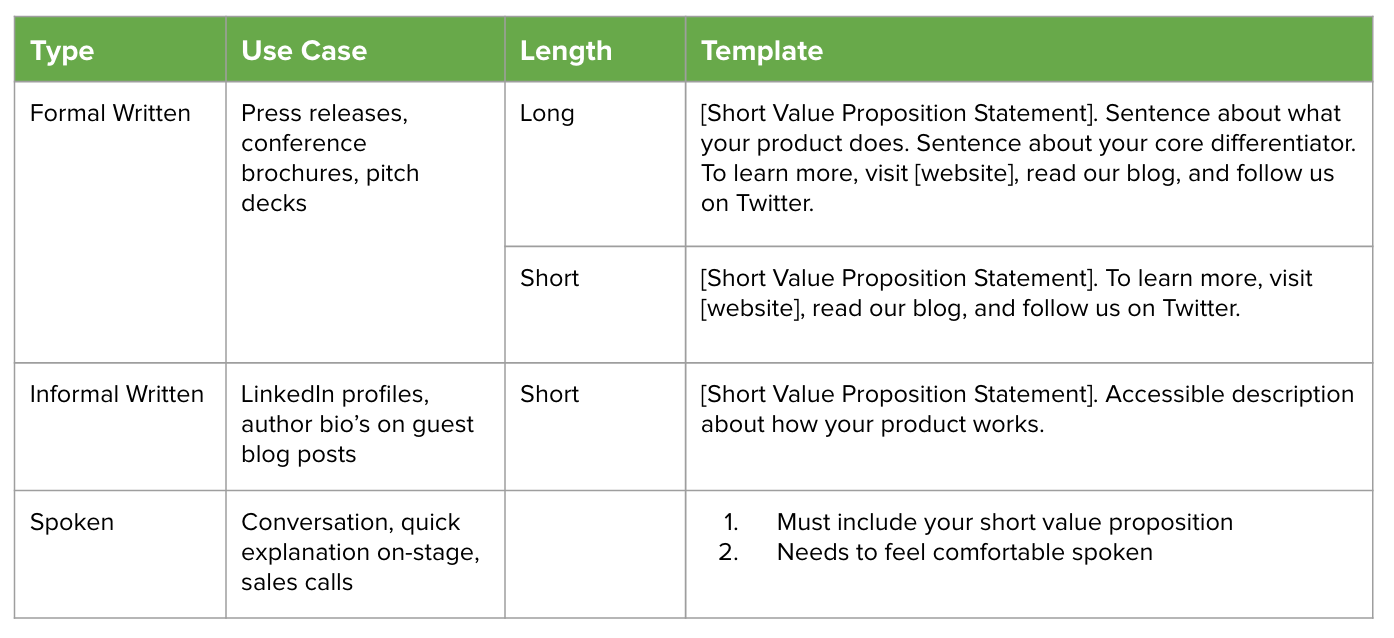 | Type | Use Case | Length | Template |
|---|---|---|---|
| Formal Written | Press releases, conference brochures, pitch decks | Long | [Short Value Proposition Statement]. Sentence about what your product does. Sentence about your core differentiator. To learn more, visit [website], read our blog, and follow us on Twitter. |
| | | Short | [Short Value Proposition Statement]. To learn more, visit [website], read our blog, and follow us on Twitter. |
| Informal Written | LinkedIn profiles, author bio's on guest blog posts | Short | [Short Value Proposition Statement]. Accessible description about how your product works. |
| Spoken | Conversation, quick explanation on-stage, sales calls | | 1. Must include your short value proposition 2. Needs to feel comfortable spoken |